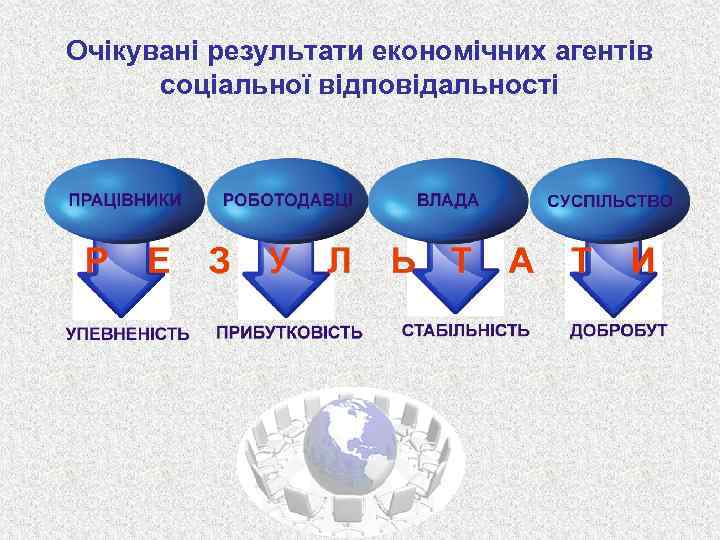 Очікувані результати економічних агентів соціальної відповідальності

ПРАЦІВНИКИ
РОБОТОДАВЦІ
ВЛАДА
СУСПІЛЬСТВО

Р Е З У Л Ь Т А Т И

УПЕВНЕНІСТЬ
ПРИБУТКОВІСТЬ
СТАБІЛЬНІСТЬ
ДОБРОБУТ